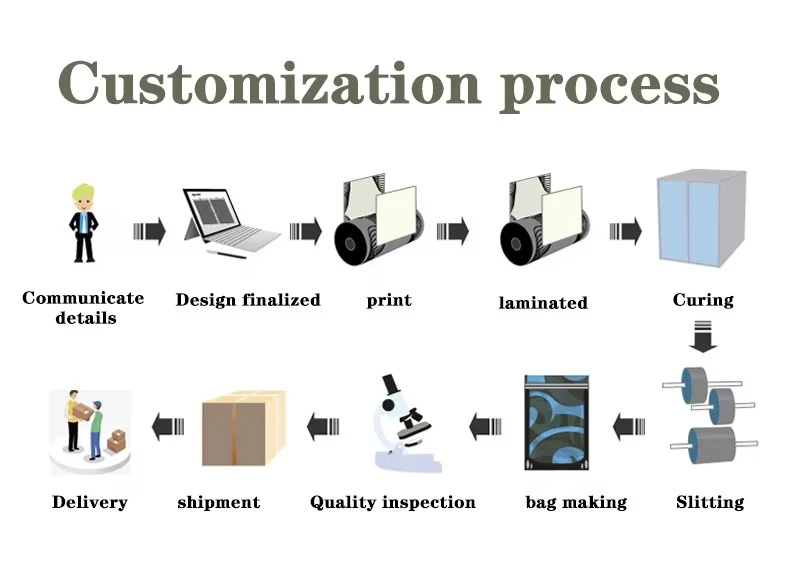 Customization process

Communicate details

Design finalized

print

laminated

Curing

Slitting

bag making

Quality inspection

shipment

Delivery